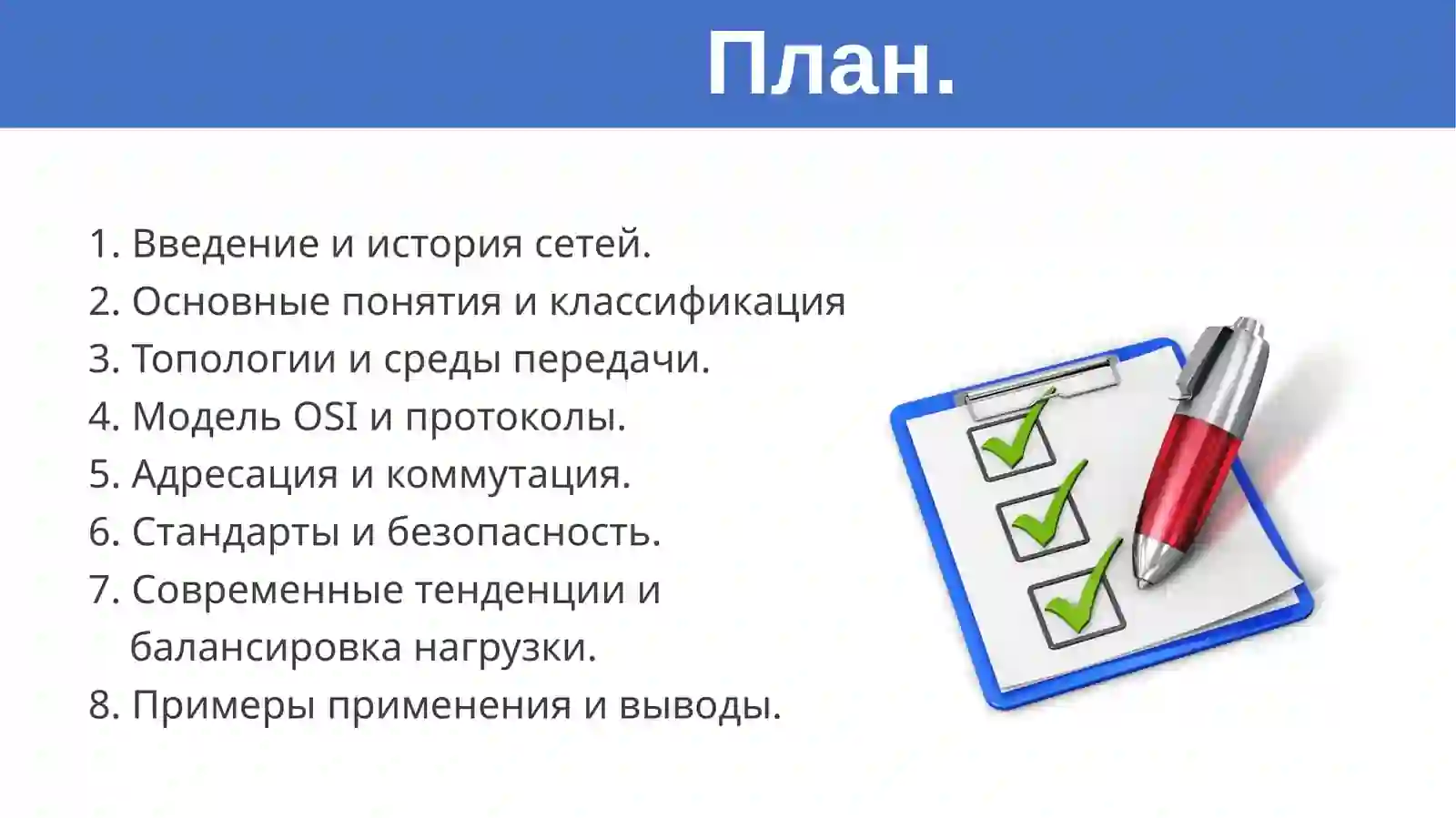 План.

1. Введение и история сетей.
2. Основные понятия и классификация
3. Топологии и среды передачи.
4. Модель OSI и протоколы.
5. Адресация и коммутация.
6. Стандарты и безопасность.
7. Современные тенденции и балансировка нагрузки.
8. Примеры применения и выводы.